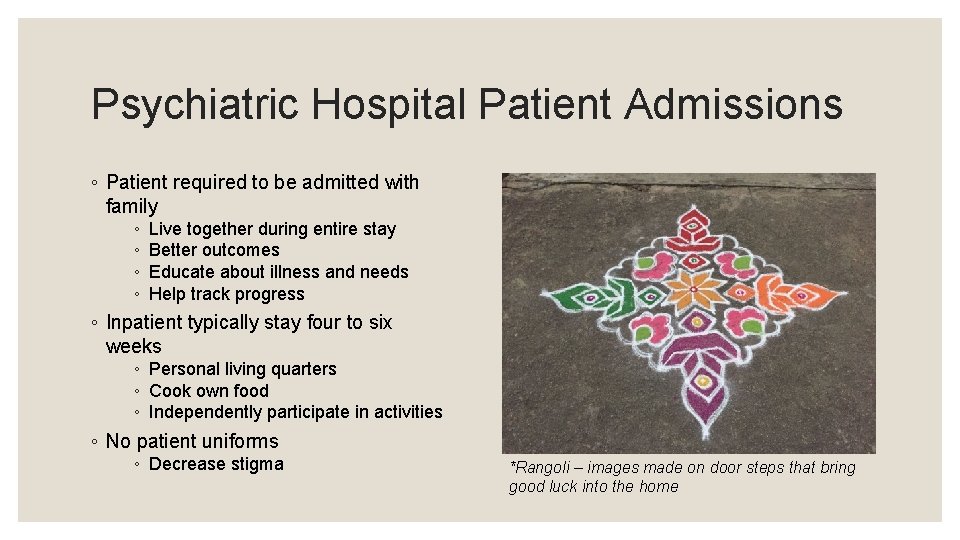 Psychiatric Hospital Patient Admissions

◦ Patient required to be admitted with family
 ◦ Live together during entire stay
 ◦ Better outcomes
 ◦ Educate about illness and needs
 ◦ Help track progress
◦ Inpatient typically stay four to six weeks
 ◦ Personal living quarters
 ◦ Cook own food
 ◦ Independently participate in activities
◦ No patient uniforms
 ◦ Decrease stigma

*Rangoli – images made on door steps that bring good luck into the home